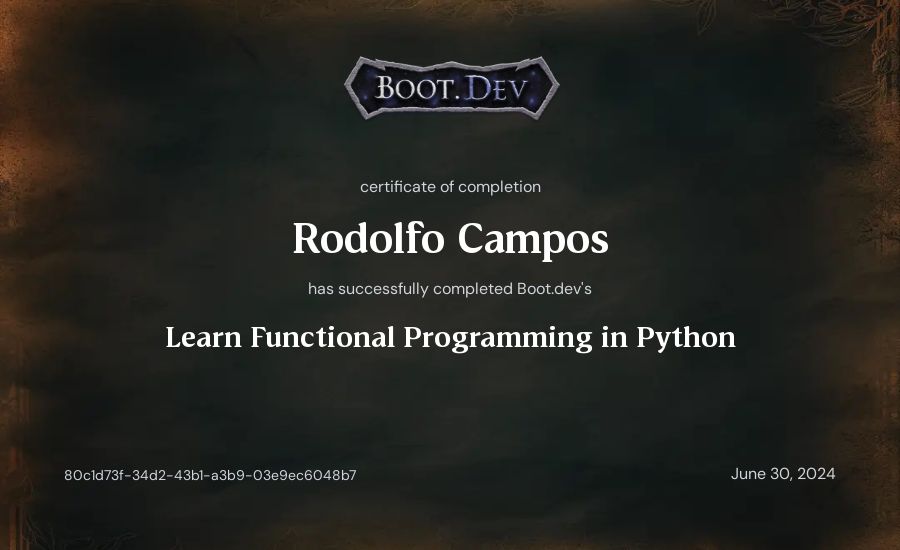 BOOT.DEV

certificate of completion

Rodolfo Campos

has successfully completed Boot.dev's

Learn Functional Programming in Python

80c1d73f-34d2-43b1-a3b9-03e9ec6048b7

June 30, 2024